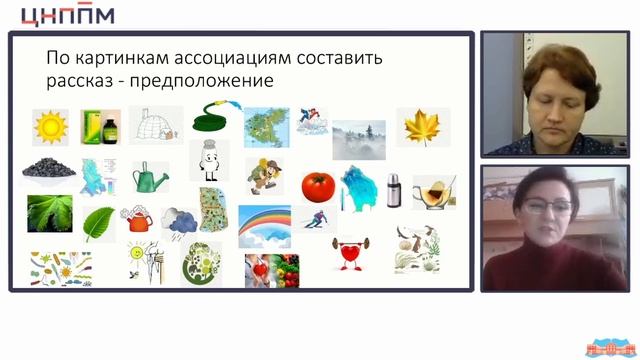 ЦНППМ

По картинкам ассоциациям составить рассказ - предположение